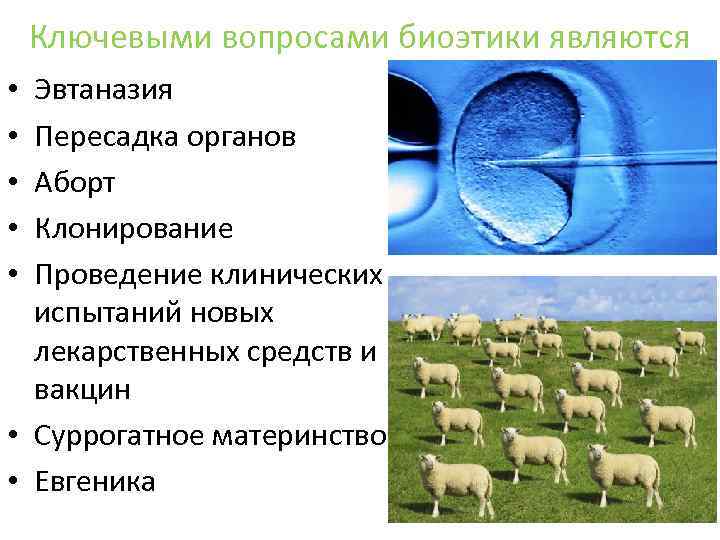 Ключевыми вопросами биоэтики являются

• Эвтаназия
• Пересадка органов
• Аборт
• Клонирование
• Проведение клинических испытаний новых лекарственных средств и вакцин
• Суррогатное материнство
• Евгеника